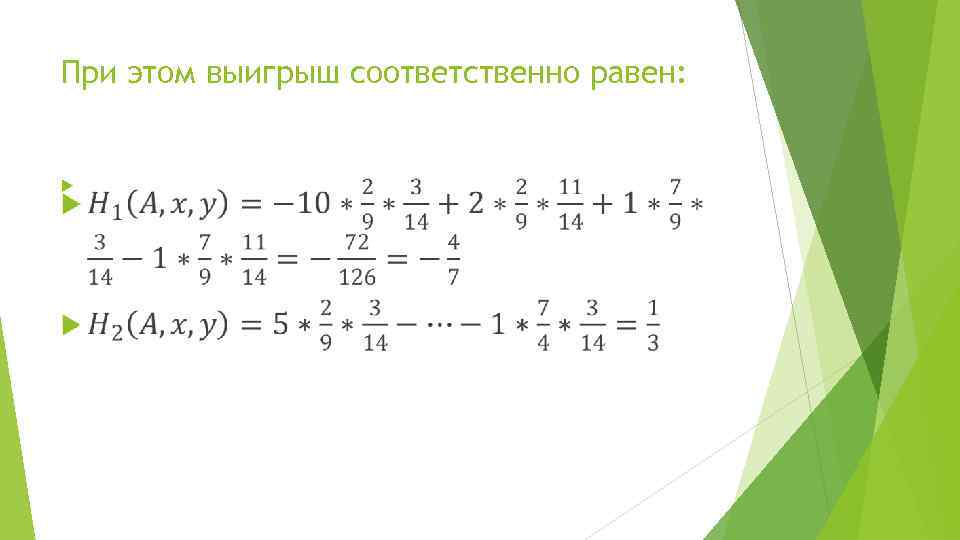 При этом выигрыш соответственно равен:

$H_1(A, x, y) = -10 * \frac{2}{9} * \frac{3}{14} + 2 * \frac{2}{9} * \frac{11}{14} + 1 * \frac{7}{9} * \frac{3}{14} - 1 * \frac{7}{9} * \frac{11}{14} = -\frac{72}{126} = -\frac{4}{7}$

$H_2(A, x, y) = 5 * \frac{2}{9} * \frac{3}{14} - \cdots - 1 * \frac{7}{4} * \frac{3}{14} = \frac{1}{3}$